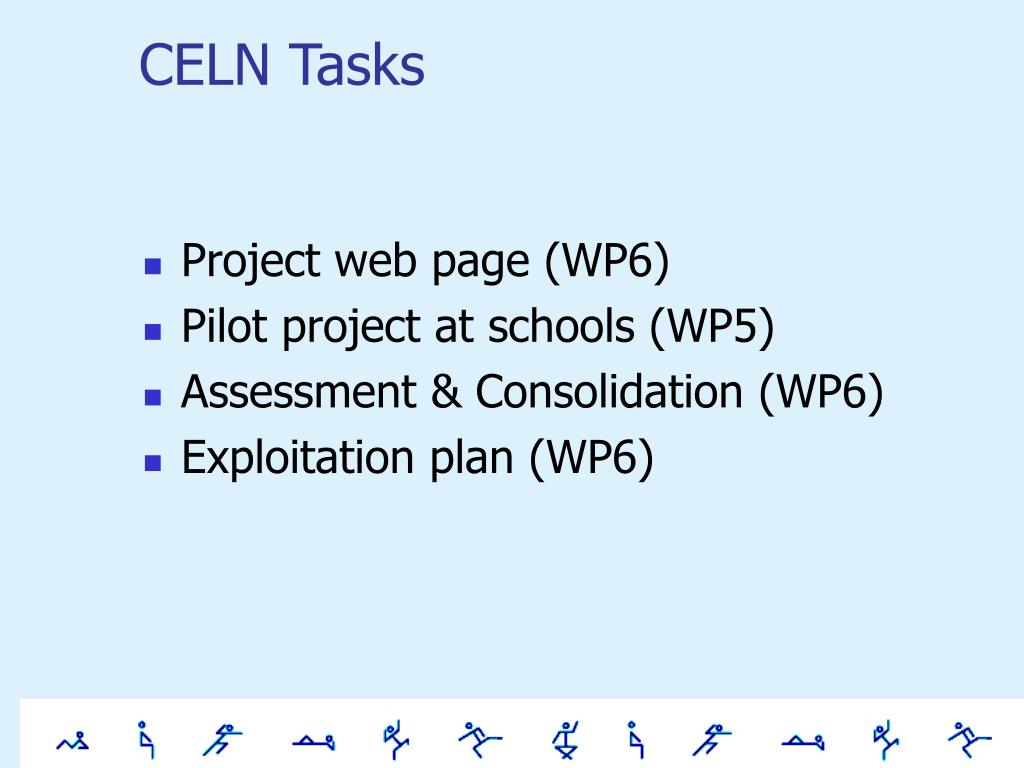 CELN Tasks

- Project web page (WP6)
- Pilot project at schools (WP5)
- Assessment & Consolidation (WP6)
- Exploitation plan (WP6)